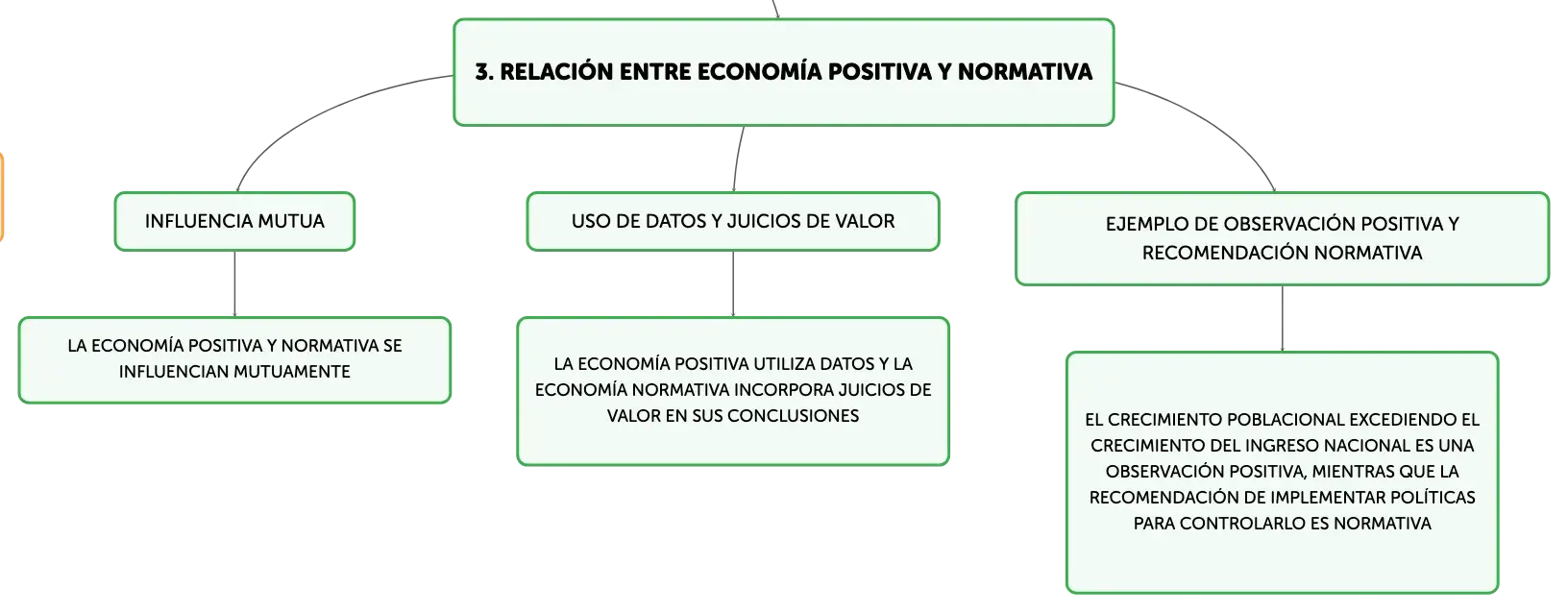 3. RELACIÓN ENTRE ECONOMÍA POSITIVA Y NORMATIVA

INFLUENCIA MUTUA

LA ECONOMÍA POSITIVA Y NORMATIVA SE INFLUENCIAN MUTUAMENTE

USO DE DATOS Y JUICIOS DE VALOR

LA ECONOMÍA POSITIVA UTILIZA DATOS Y LA ECONOMÍA NORMATIVA INCORPORA JUICIOS DE VALOR EN SUS CONCLUSIONES

EJEMPLO DE OBSERVACIÓN POSITIVA Y RECOMENDACIÓN NORMATIVA

EL CRECIMIENTO POBLACIONAL EXCEDIENDO EL CRECIMIENTO DEL INGRESO NACIONAL ES UNA OBSERVACIÓN POSITIVA, MIENTRAS QUE LA RECOMENDACIÓN DE IMPLEMENTAR POLÍTICAS PARA CONTROLARLO ES NORMATIVA